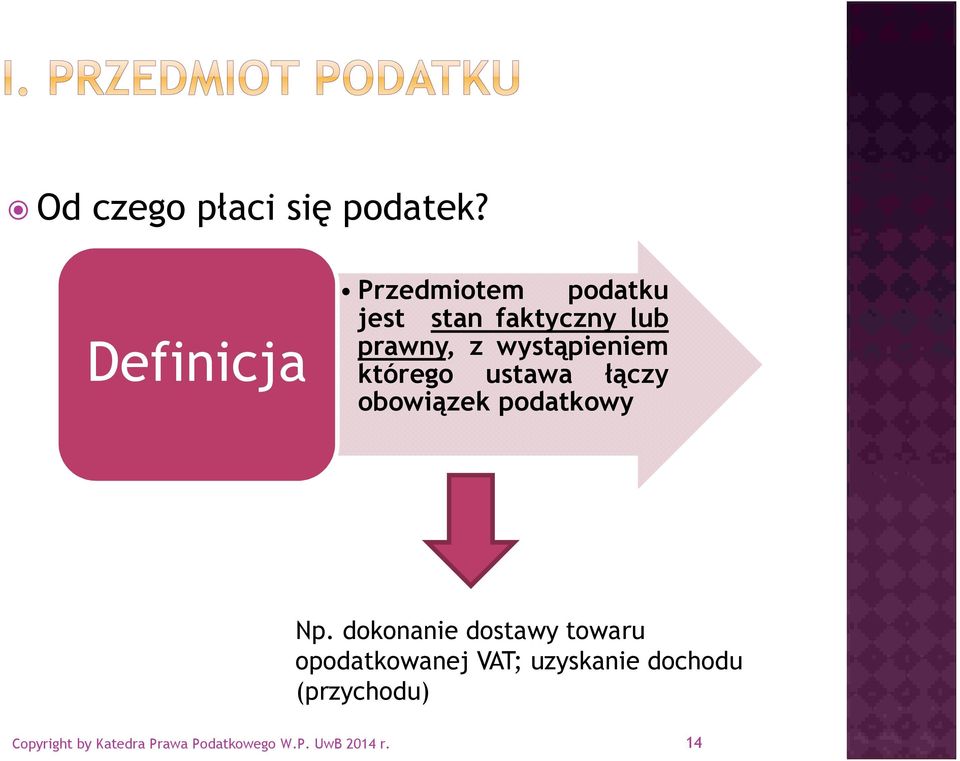 I. PRZEDMIOT PODATKU

Od czego płaci się podatek?

Definicja

• Przedmiotem podatku jest stan faktyczny lub prawny, z wystąpieniem którego ustawa łączy obowiązek podatkowy

Np. dokonanie dostawy towaru opodatkowanej VAT; uzyskanie dochodu (przychodu)

Copyright by Katedra Prawa Podatkowego W.P. UwB 2014 r.

14